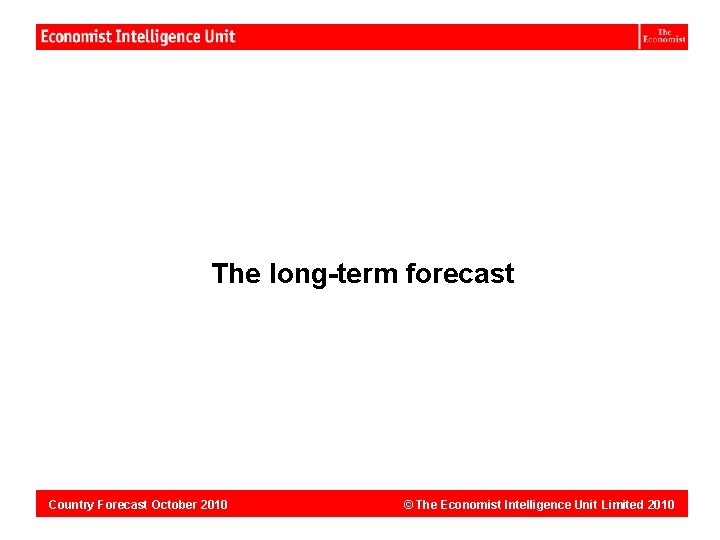 Economist Intelligence Unit

The Economist

The long-term forecast

Country Forecast October 2010

© The Economist Intelligence Unit Limited 2010